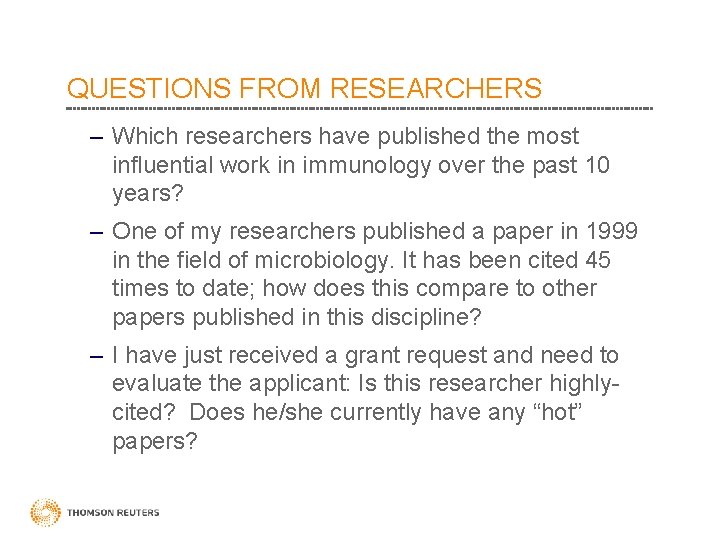 QUESTIONS FROM RESEARCHERS

– Which researchers have published the most influential work in immunology over the past 10 years?

– One of my researchers published a paper in 1999 in the field of microbiology. It has been cited 45 times to date; how does this compare to other papers published in this discipline?

– I have just received a grant request and need to evaluate the applicant: Is this researcher highly-cited? Does he/she currently have any “hot” papers?

THOMSON REUTERS